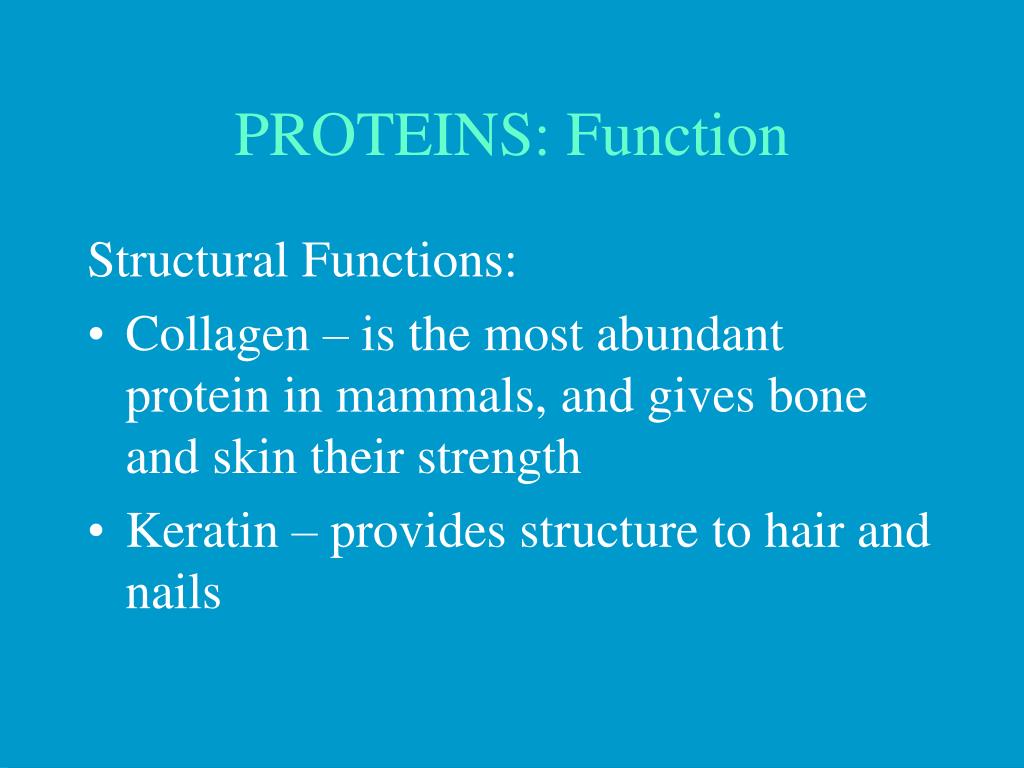 PROTEINS: Function

Structural Functions:

• Collagen – is the most abundant protein in mammals, and gives bone and skin their strength

• Keratin – provides structure to hair and nails